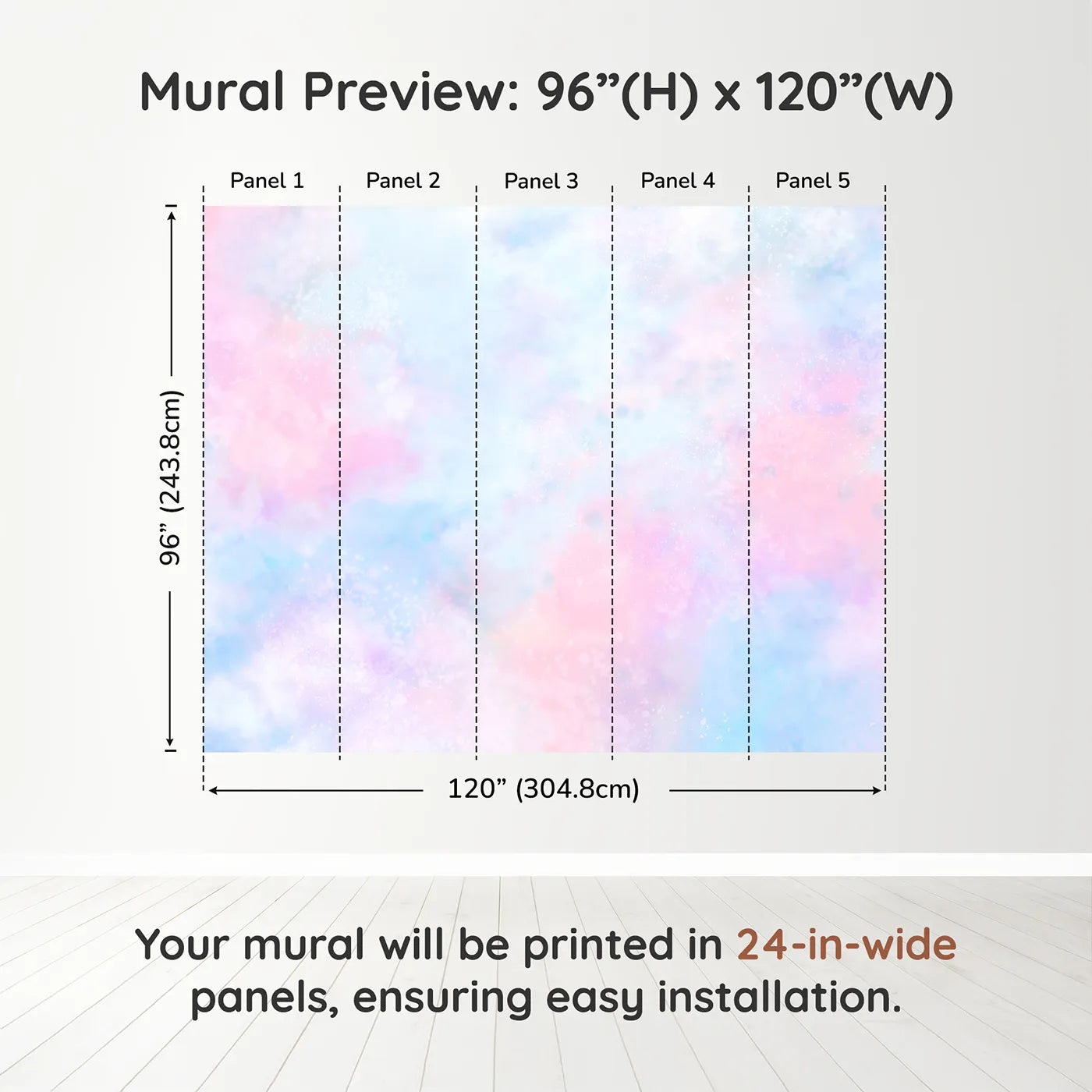 Mural Preview: 96”(H) x 120”(W)

Panel 1
Panel 2
Panel 3
Panel 4
Panel 5

96” (243.8cm)

120” (304.8cm)

Your mural will be printed in 24-in-wide panels, ensuring easy installation.